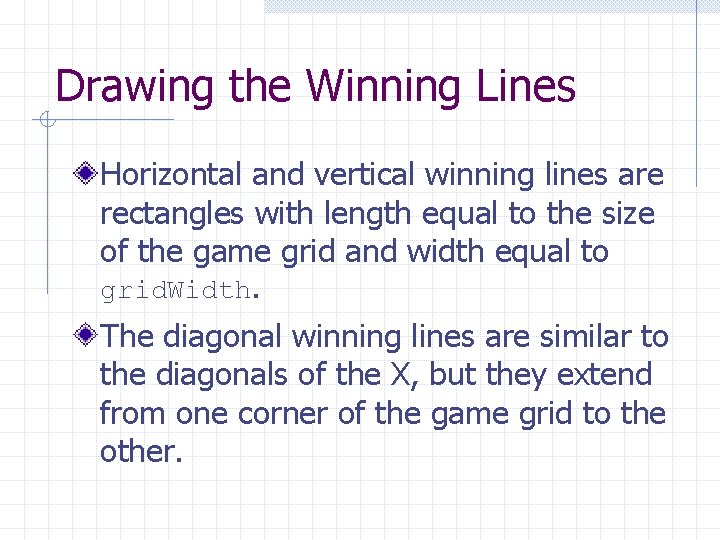 Drawing the Winning Lines

Horizontal and vertical winning lines are rectangles with length equal to the size of the game grid and width equal to gridWidth.

The diagonal winning lines are similar to the diagonals of the X, but they extend from one corner of the game grid to the other.